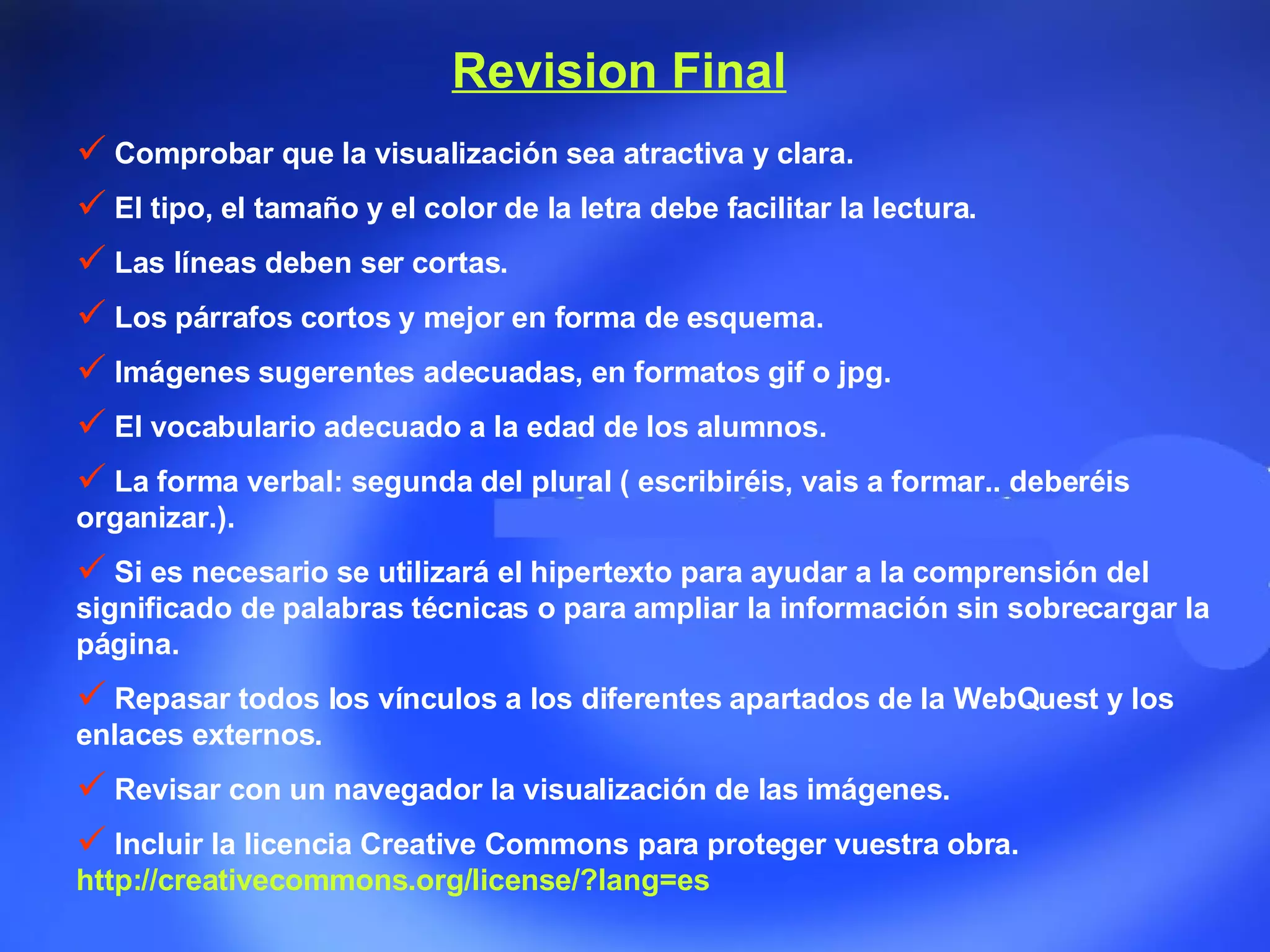 Revision Final

✓ Comprobar que la visualización sea atractiva y clara.

✓ El tipo, el tamaño y el color de la letra debe facilitar la lectura.

✓ Las líneas deben ser cortas.

✓ Los párrafos cortos y mejor en forma de esquema.

✓ Imágenes sugerentes adecuadas, en formatos gif o jpg.

✓ El vocabulario adecuado a la edad de los alumnos.

✓ La forma verbal: segunda del plural ( escribiréis, vais a formar.. deberéis organizar.).

✓ Si es necesario se utilizará el hipertexto para ayudar a la comprensión del significado de palabras técnicas o para ampliar la información sin sobrecargar la página.

✓ Repasar todos los vínculos a los diferentes apartados de la WebQuest y los enlaces externos.

✓ Revisar con un navegador la visualización de las imágenes.

✓ Incluir la licencia Creative Commons para proteger vuestra obra. http://creativecommons.org/license/?lang=es